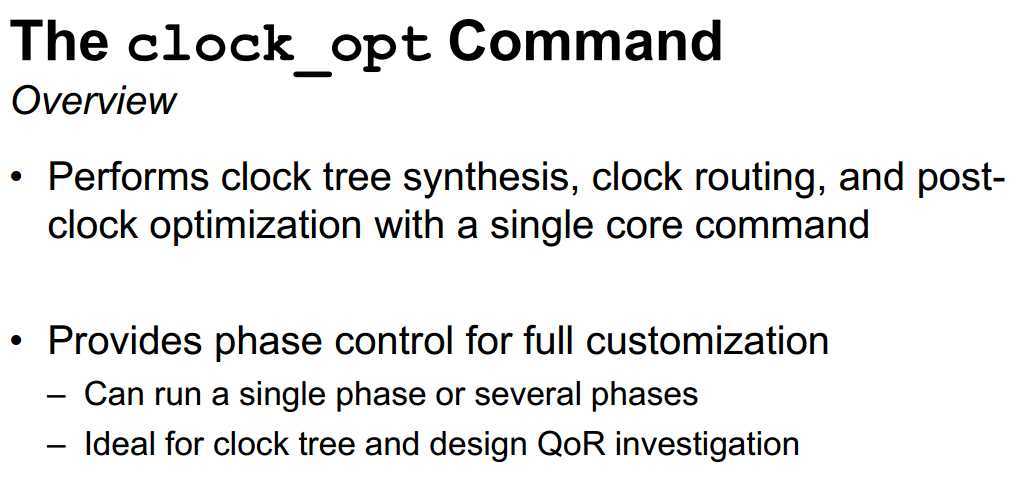 The clock_opt Command
Overview

• Performs clock tree synthesis, clock routing, and post-clock optimization with a single core command

• Provides phase control for full customization
– Can run a single phase or several phases
– Ideal for clock tree and design QoR investigation